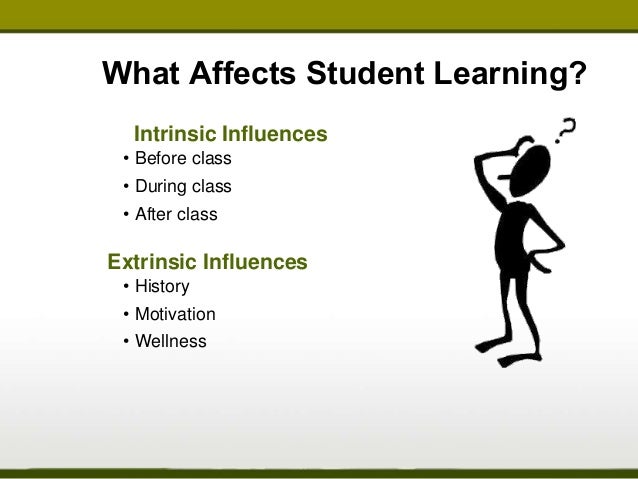 What Affects Student Learning?

Intrinsic Influences
• Before class
• During class
• After class

Extrinsic Influences
• History
• Motivation
• Wellness

?